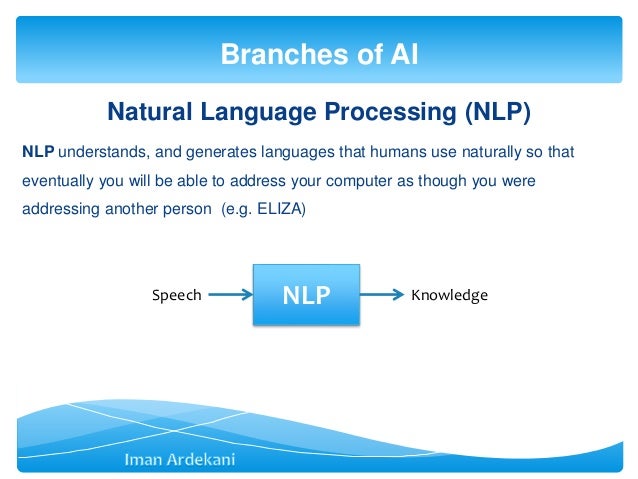 Branches of AI

Natural Language Processing (NLP)

NLP understands, and generates languages that humans use naturally so that eventually you will be able to address your computer as though you were addressing another person (e.g. ELIZA)

Speech

NLP

Knowledge

Iman Ardekani